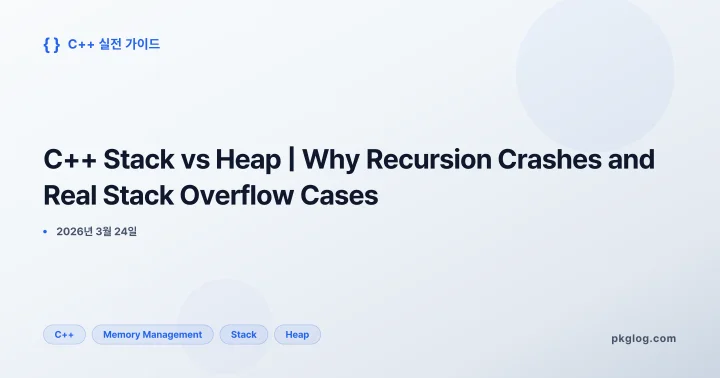 { } C++ 실전 가이드

C++ Stack vs Heap | Why Recursion Crashes and Real Stack Overflow Cases

• 2026년 3월 24일

C++ Memory Management Stack Heap

pkglog.com